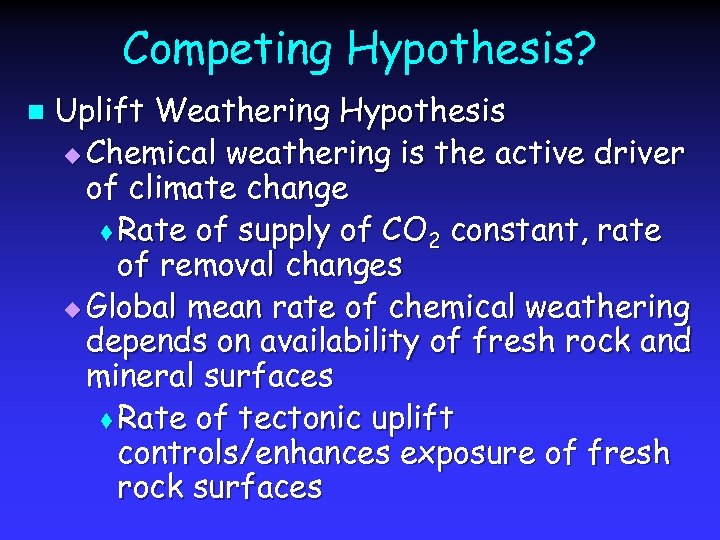 Competing Hypothesis?

Uplift Weathering Hypothesis

Chemical weathering is the active driver of climate change

Rate of supply of $CO_2$ constant, rate of removal changes

Global mean rate of chemical weathering depends on availability of fresh rock and mineral surfaces

Rate of tectonic uplift controls/enhances exposure of fresh rock surfaces